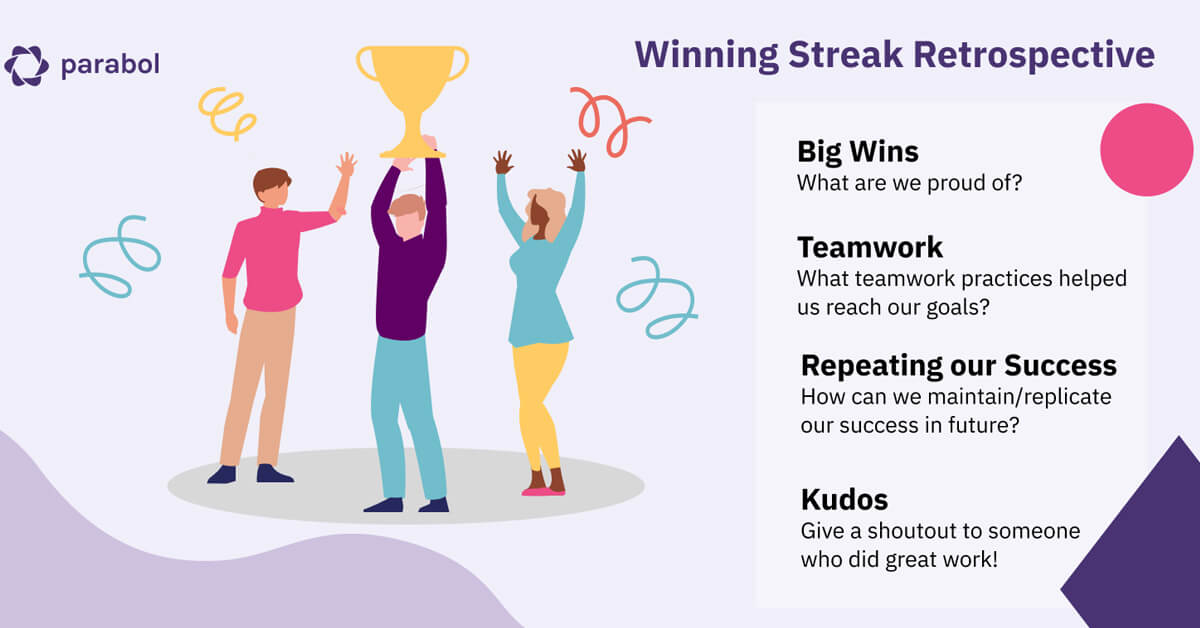 parabol

Winning Streak Retrospective

Big Wins
What are we proud of?

Teamwork
What teamwork practices helped us reach our goals?

Repeating our Success
How can we maintain/replicate our success in future?

Kudos
Give a shoutout to someone who did great work!